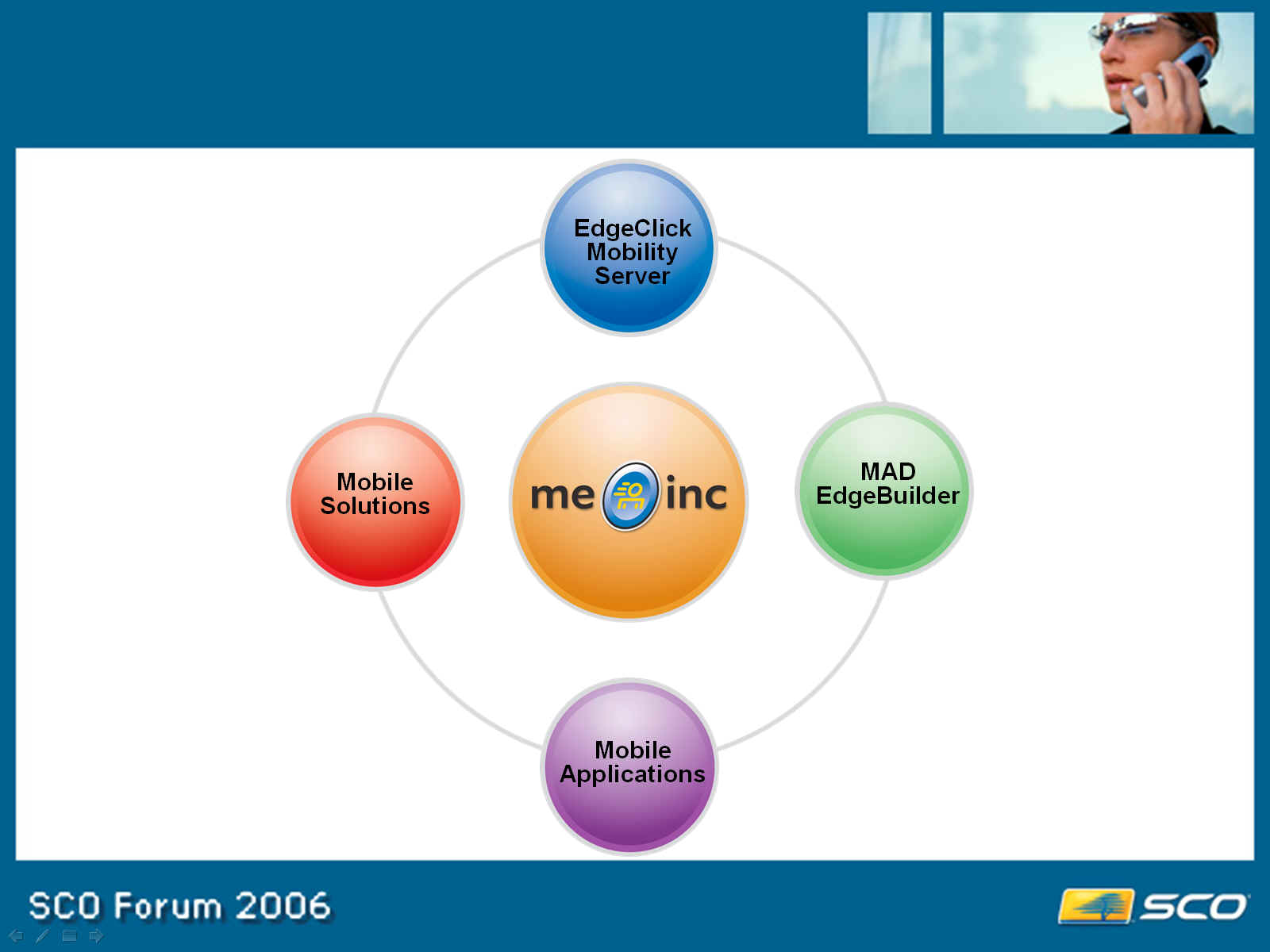 EdgeClick Mobility Server

Mobile Solutions

me inc

MAD EdgeBuilder

Mobile Applications

SCO Forum 2006

SCO